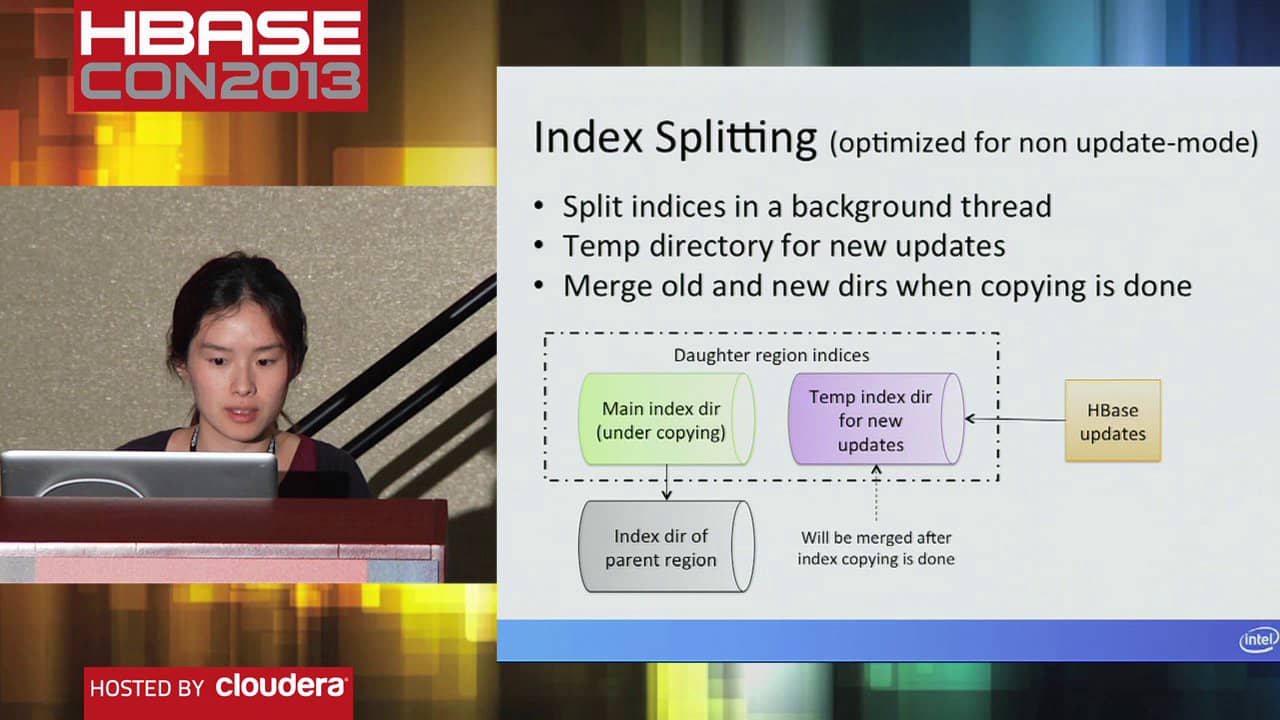 HBASE CON2013

Index Splitting (optimized for non update-mode)

• Split indices in a background thread
• Temp directory for new updates
• Merge old and new dirs when copying is done

Daughter region indices

Main index dir (under copying)

Temp index dir for new updates

HBase updates

Index dir of parent region

Will be merged after index copying is done

intel

HOSTED BY cloudera